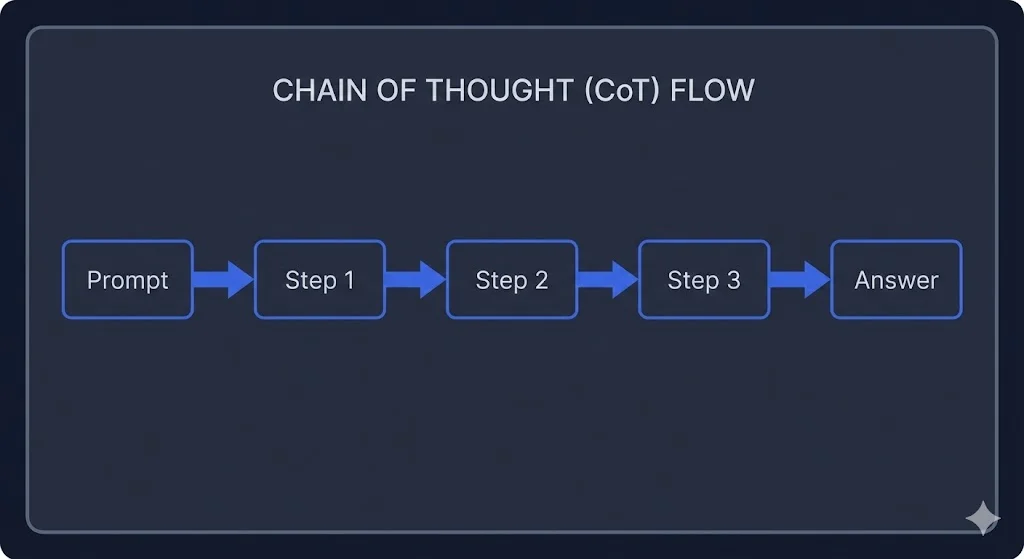 CHAIN OF THOUGHT (CoT) FLOW

Prompt

Step 1

Step 2

Step 3

Answer